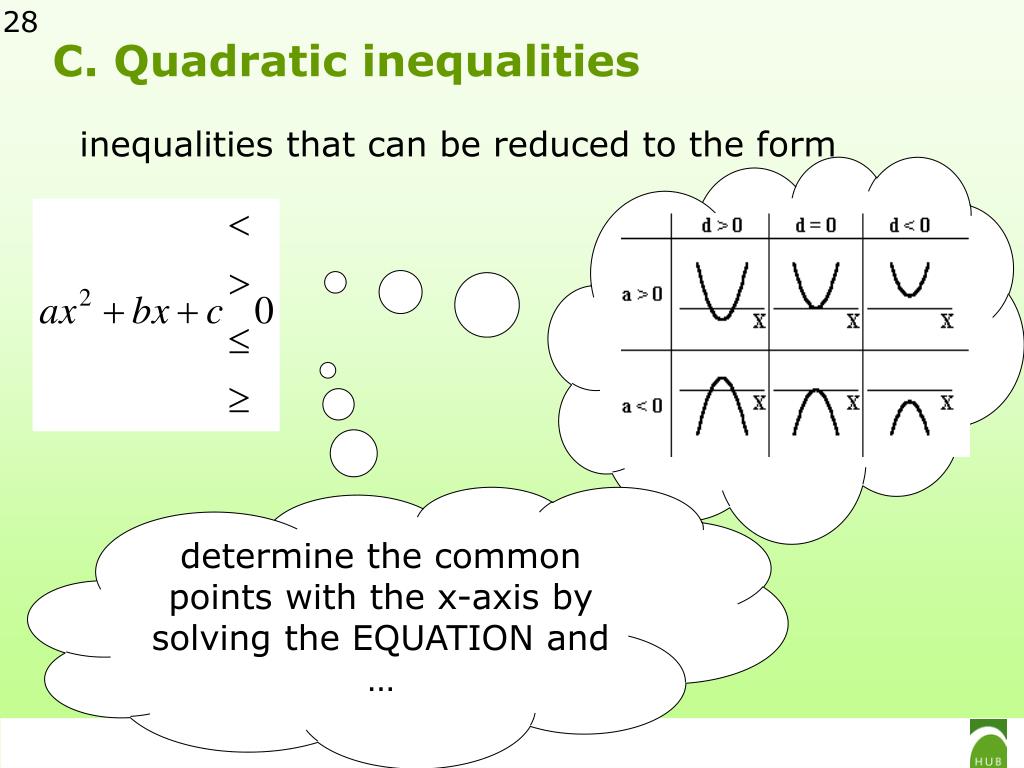 28

C. Quadratic inequalities

inequalities that can be reduced to the form

$ax^2 + bx + c \begin{matrix} < \\ > \\ \leq \\ \geq \end{matrix} 0$

| | d > 0 | d = 0 | d < 0 |
|---|---|---|---|
| a > 0 | X | X | X |
| a < 0 | X | X | X |

determine the common points with the x-axis by solving the EQUATION and …

HUB